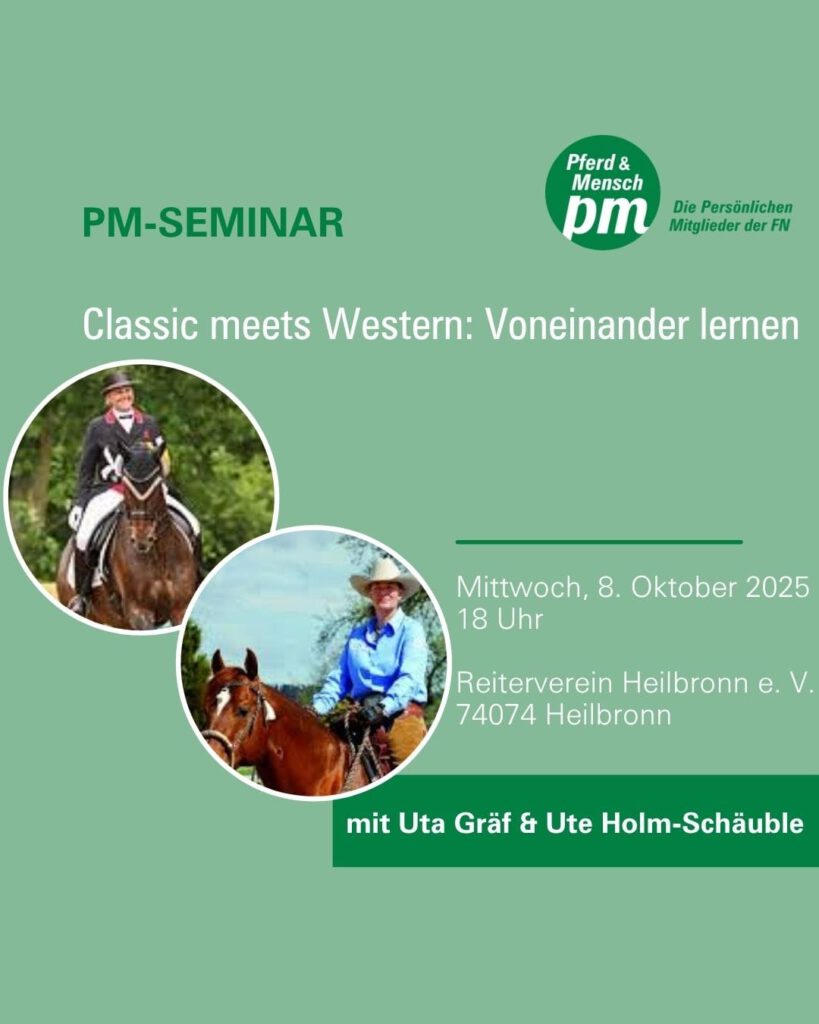 PM-SEMINAR

Pferd & Mensch
pm
Die Persönlichen Mitglieder der FN

Classic meets Western: Voneinander lernen

Mittwoch, 8. Oktober 2025
18 Uhr

Reiterverein Heilbronn e. V.
74074 Heilbronn

mit Uta Gräf & Ute Holm-Schäuble